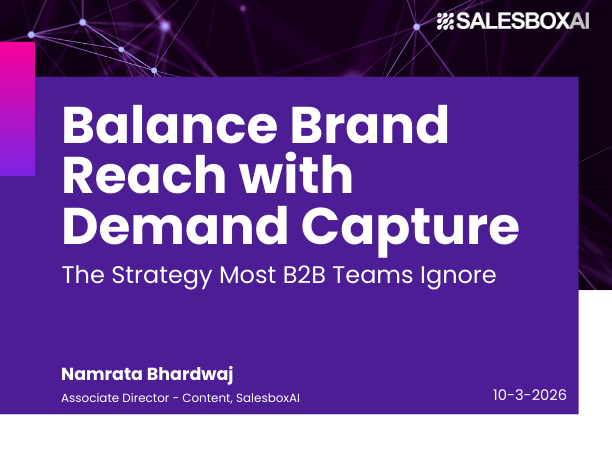 SALESBOXAI

Balance Brand Reach with Demand Capture

The Strategy Most B2B Teams Ignore

Namrata Bhardwaj

Associate Director - Content, SalesboxAI

10-3-2026